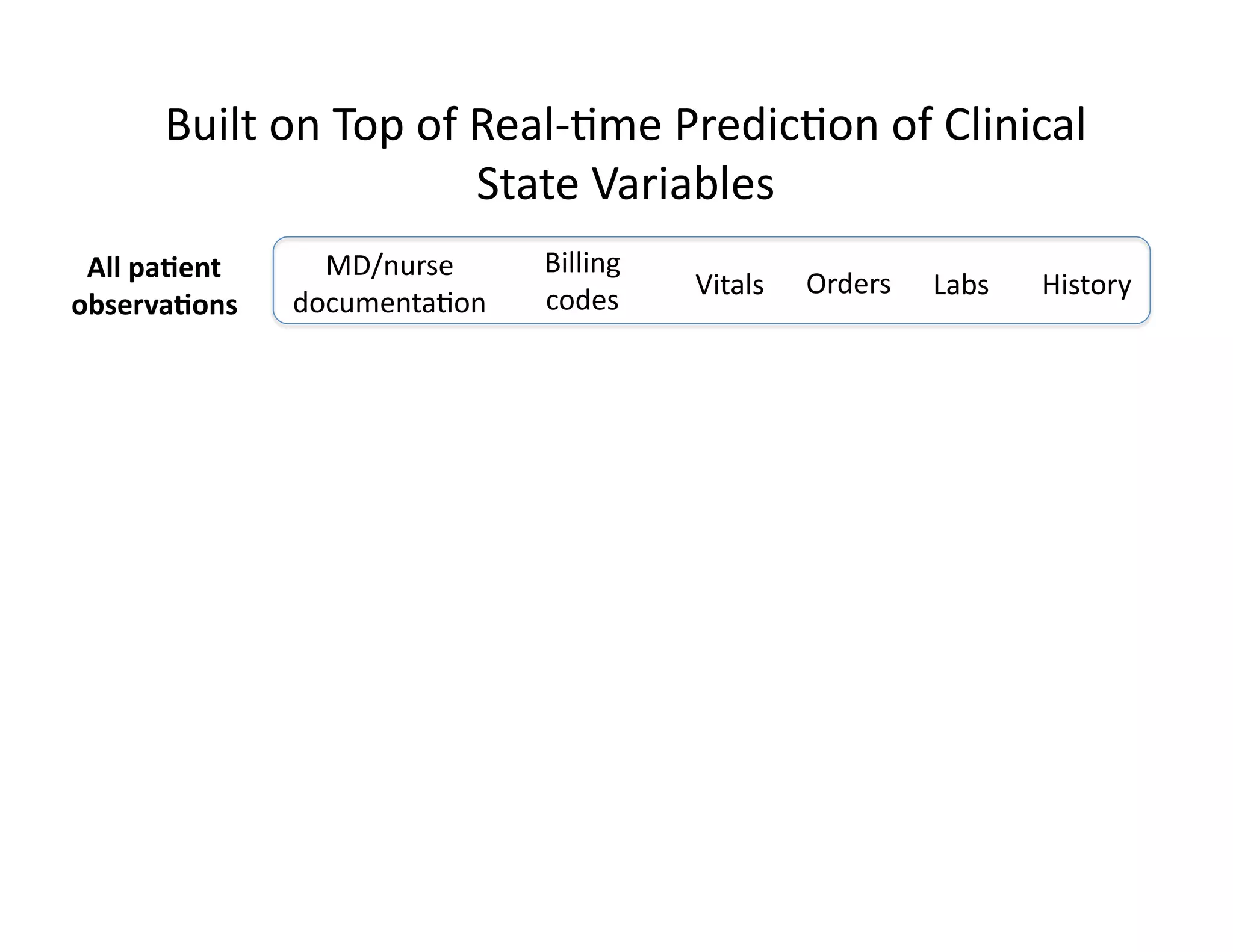 Built on Top of Real-time Prediction of Clinical State Variables

All patient observations

MD/nurse documentation

Billing codes

Vitals

Orders

Labs

History